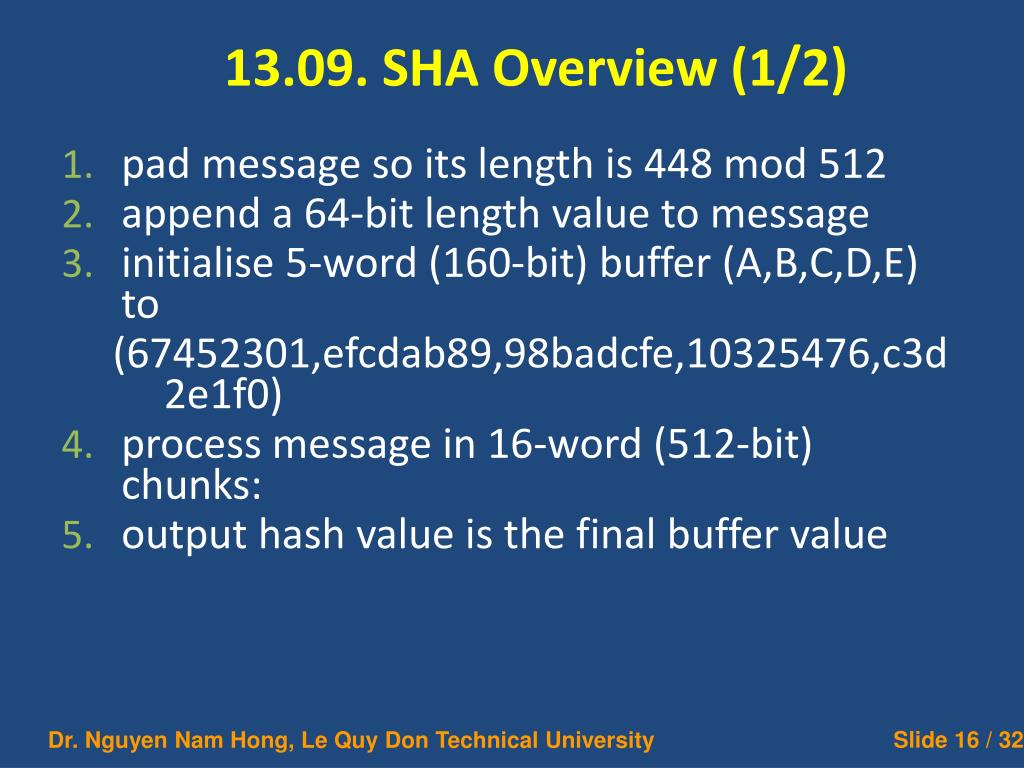 13.09. SHA Overview (1/2)

1. pad message so its length is 448 mod 512
2. append a 64-bit length value to message
3. initialise 5-word (160-bit) buffer (A,B,C,D,E) to
(67452301,efcdab89,98badcfe,10325476,c3d2e1f0)
4. process message in 16-word (512-bit) chunks:
5. output hash value is the final buffer value

Dr. Nguyen Nam Hong, Le Quy Don Technical University

Slide 16 / 32